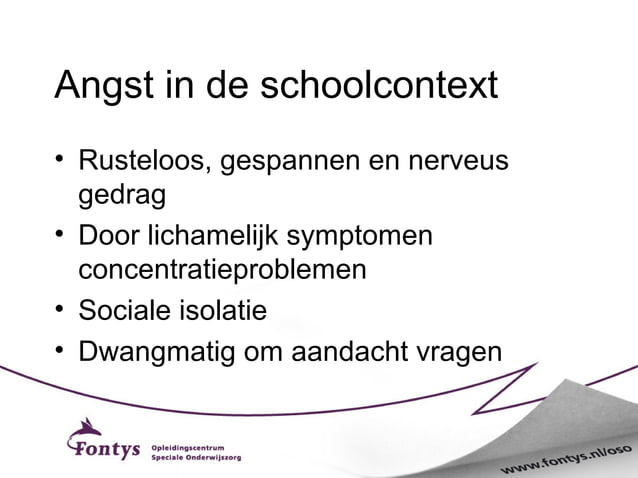 Angst in de schoolcontext

• Rusteloos, gespannen en nerveus gedrag
• Door lichamelijk symptomen concentratieproblemen
• Sociale isolatie
• Dwangmatig om aandacht vragen

Fontys Opleidingscentrum Speciale Onderwijszorg

www.fontys.nl/oso